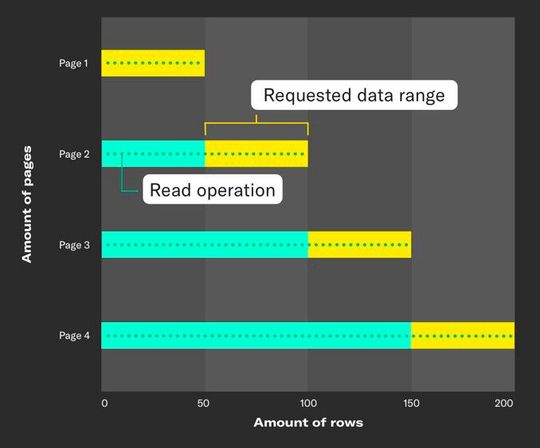 Amount of pages

Page 1

Requested data range

Page 2

Read operation

Page 3

Page 4

0
50
100
150
200

Amount of rows